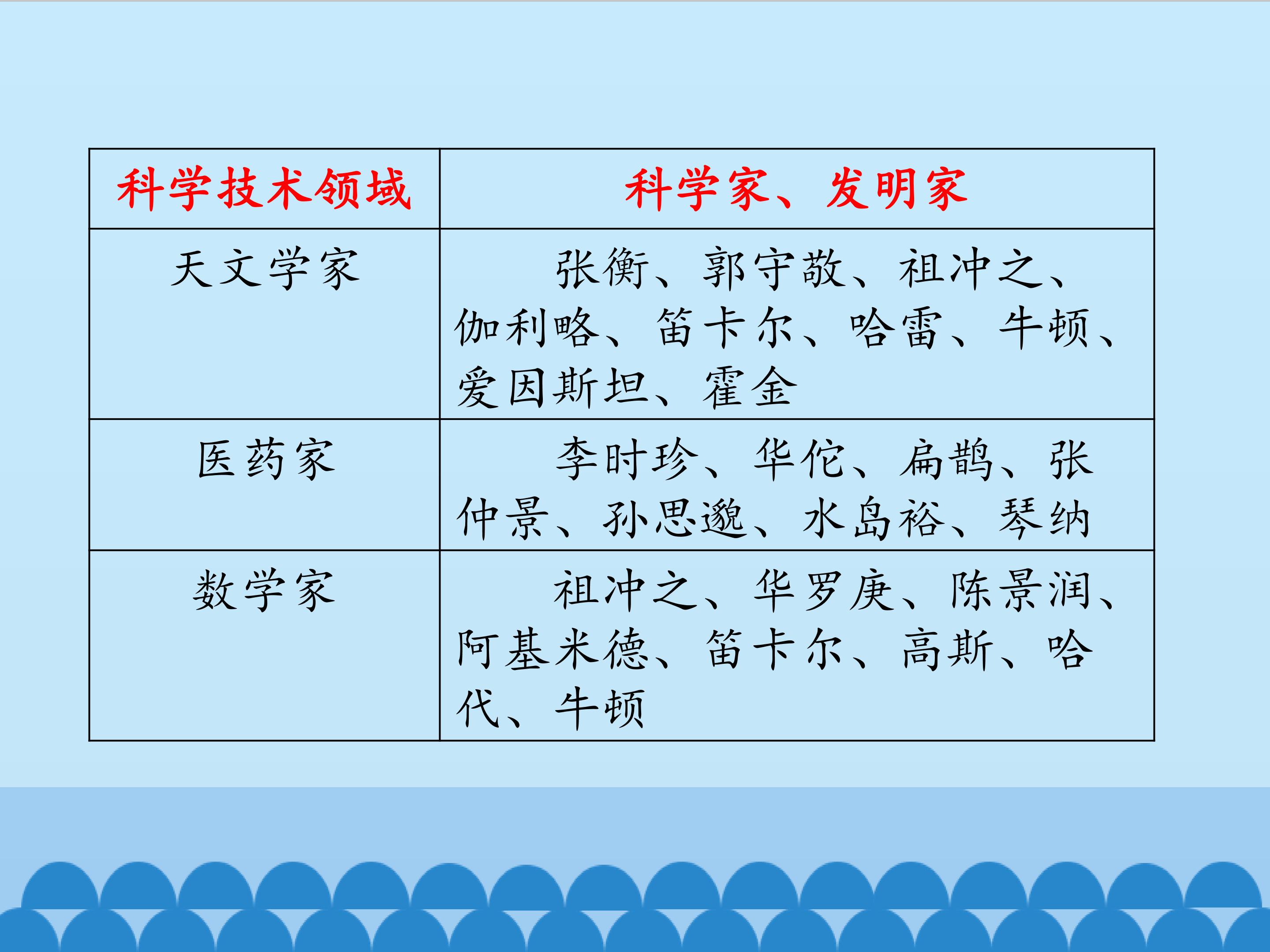 | 科学技术领域 | 科学家、发明家 |
|---|---|
| 天文学家 | 张衡、郭守敬、祖冲之、伽利略、笛卡尔、哈雷、牛顿、爱因斯坦、霍金 |
| 医药家 | 李时珍、华佗、扁鹊、张仲景、孙思邈、水岛裕、琴纳 |
| 数学家 | 祖冲之、华罗庚、陈景润、阿基米德、笛卡尔、高斯、哈代、牛顿 |